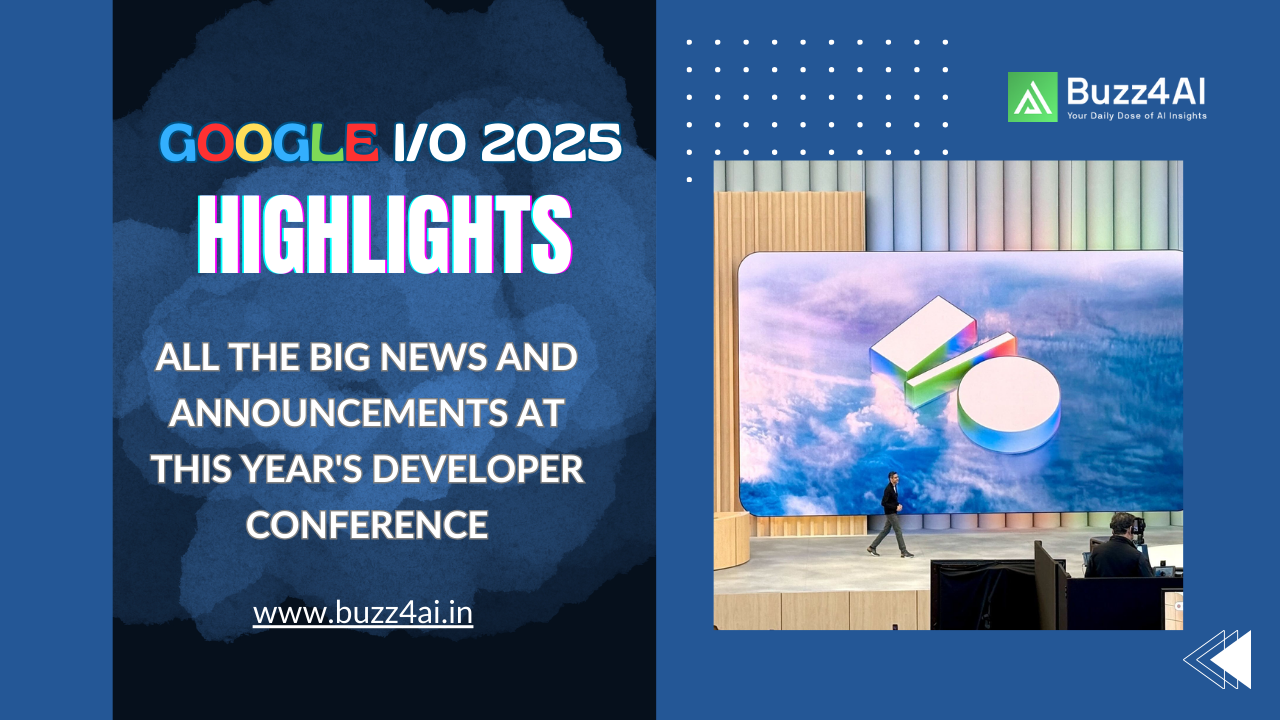 GOOGLE I/O 2025

HIGHLIGHTS

ALL THE BIG NEWS AND ANNOUNCEMENTS AT THIS YEAR'S DEVELOPER CONFERENCE

www.buzz4ai.in

Buzz4AI
Your Daily Dose of AI Insights